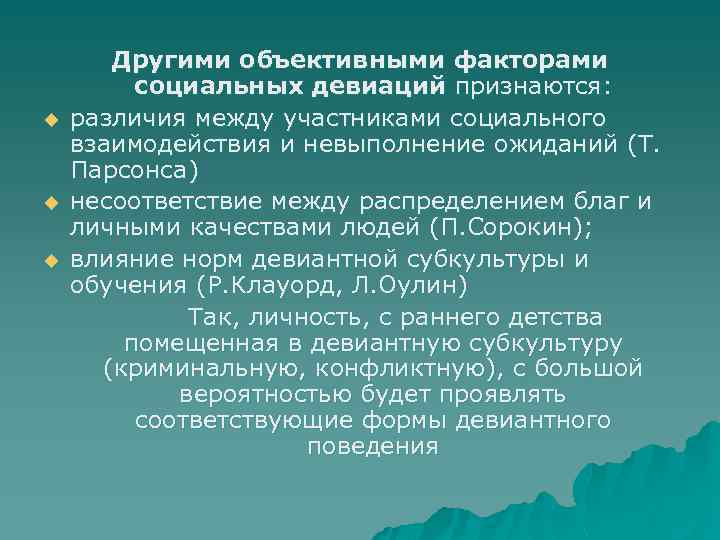 Другими объективными факторами социальных девиаций признаются:

различия между участниками социального взаимодействия и невыполнение ожиданий (Т. Парсонса)

несоответствие между распределением благ и личными качествами людей (П.Сорокин);

влияние норм девиантной субкультуры и обучения (Р.Клауорд, Л.Оулин)

Так, личность, с раннего детства помещенная в девиантную субкультуру (криминальную, конфликтную), с большой вероятностью будет проявлять соответствующие формы девиантного поведения